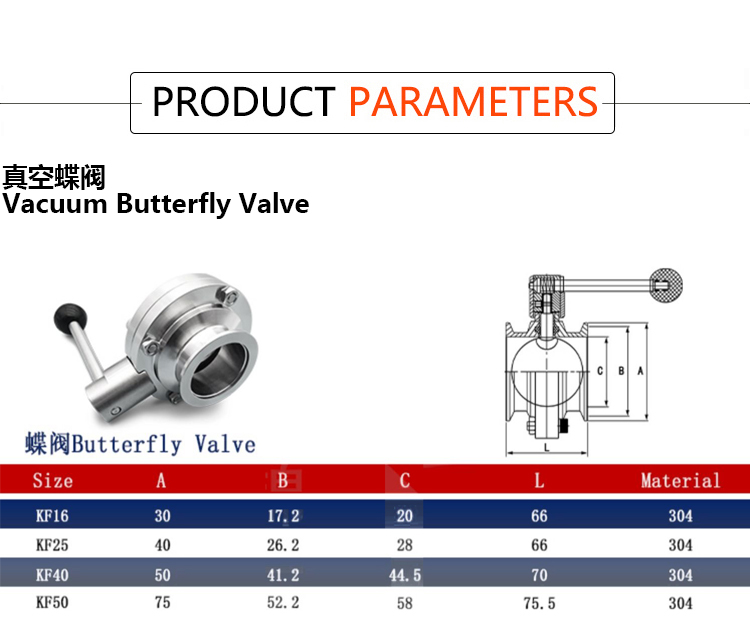 PRODUCT PARAMETERS

真空蝶阀
Vacuum Butterfly Valve

C B A

L

蝶阀Butterfly Valve

| Size | A | B | C | L | Material |
|---|---|---|---|---|---|
| KF16 | 30 | 17.2 | 20 | 66 | 304 |
| KF25 | 40 | 26.2 | 28 | 66 | 304 |
| KF40 | 50 | 41.2 | 44.5 | 70 | 304 |
| KF50 | 75 | 52.2 | 58 | 75.5 | 304 |